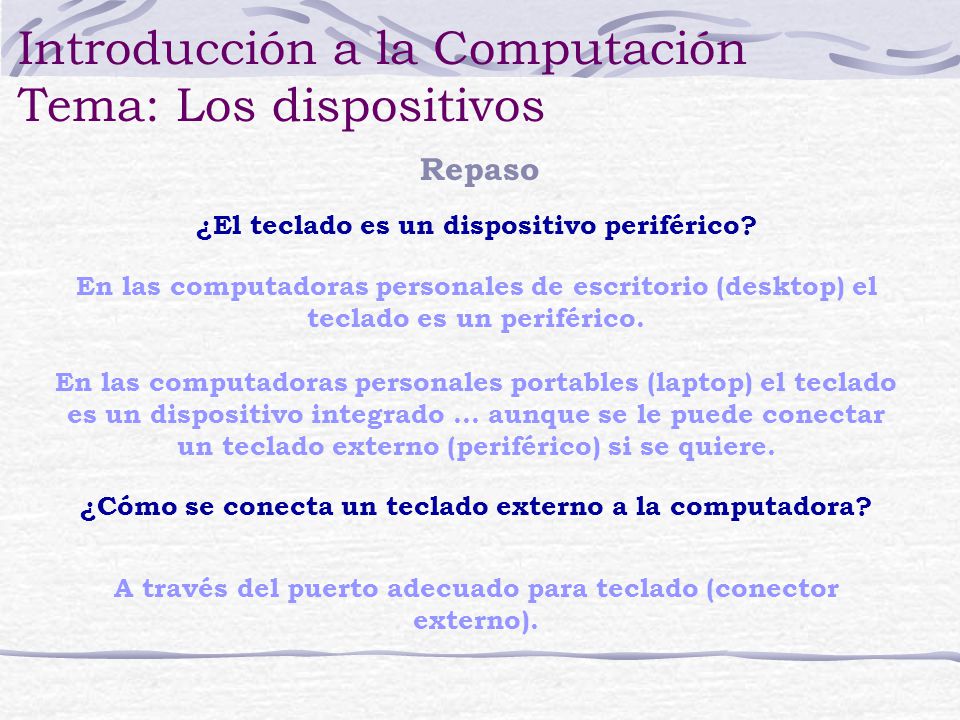 Introducción a la Computación
Tema: Los dispositivos

Repaso

¿El teclado es un dispositivo periférico?

En las computadoras personales de escritorio (desktop) el teclado es un periférico.

En las computadoras personales portables (laptop) el teclado es un dispositivo integrado ... aunque se le puede conectar un teclado externo (periférico) si se quiere.

¿Cómo se conecta un teclado externo a la computadora?

A través del puerto adecuado para teclado (conector externo).